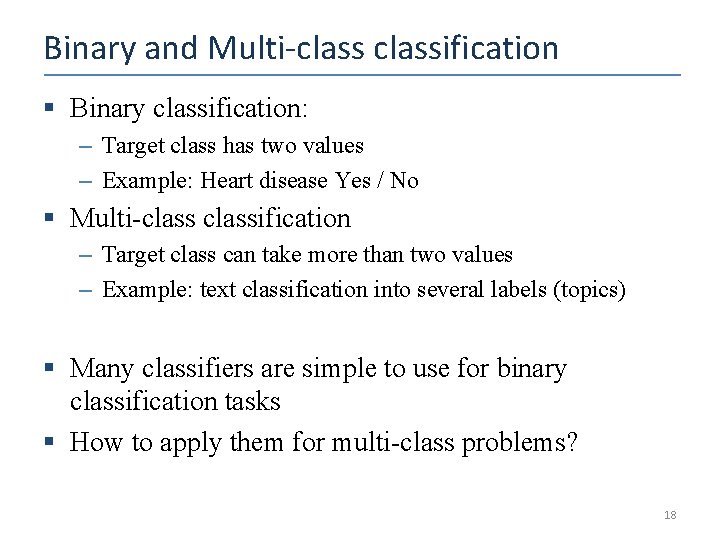 Binary and Multi-class classification

▪ Binary classification:
– Target class has two values
– Example: Heart disease Yes / No

▪ Multi-class classification
– Target class can take more than two values
– Example: text classification into several labels (topics)

▪ Many classifiers are simple to use for binary classification tasks

▪ How to apply them for multi-class problems?

18